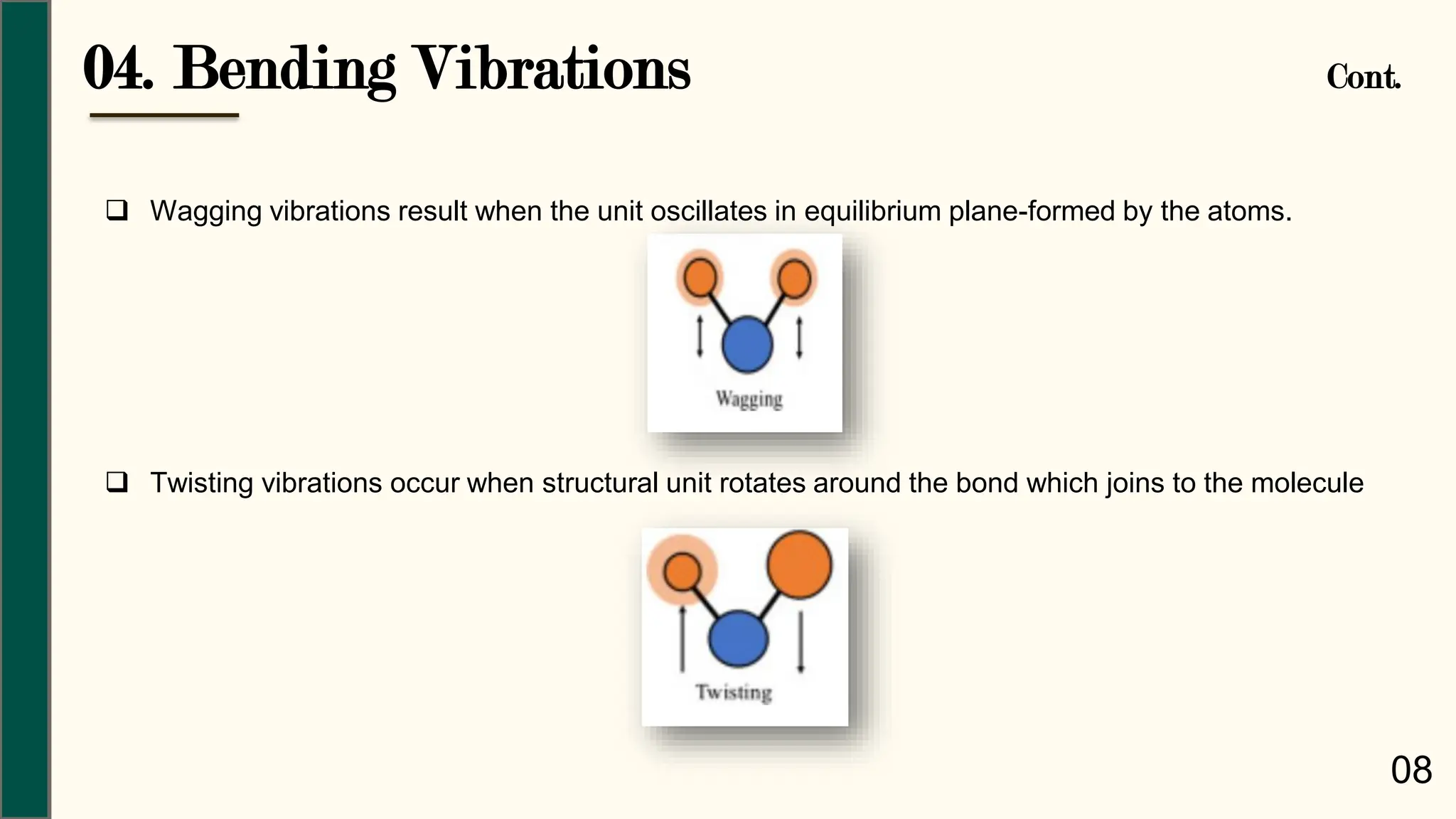 04. Bending Vibrations

Cont.

❑ Wagging vibrations result when the unit oscillates in equilibrium plane-formed by the atoms.

Wagging

❑ Twisting vibrations occur when structural unit rotates around the bond which joins to the molecule

Twisting

08